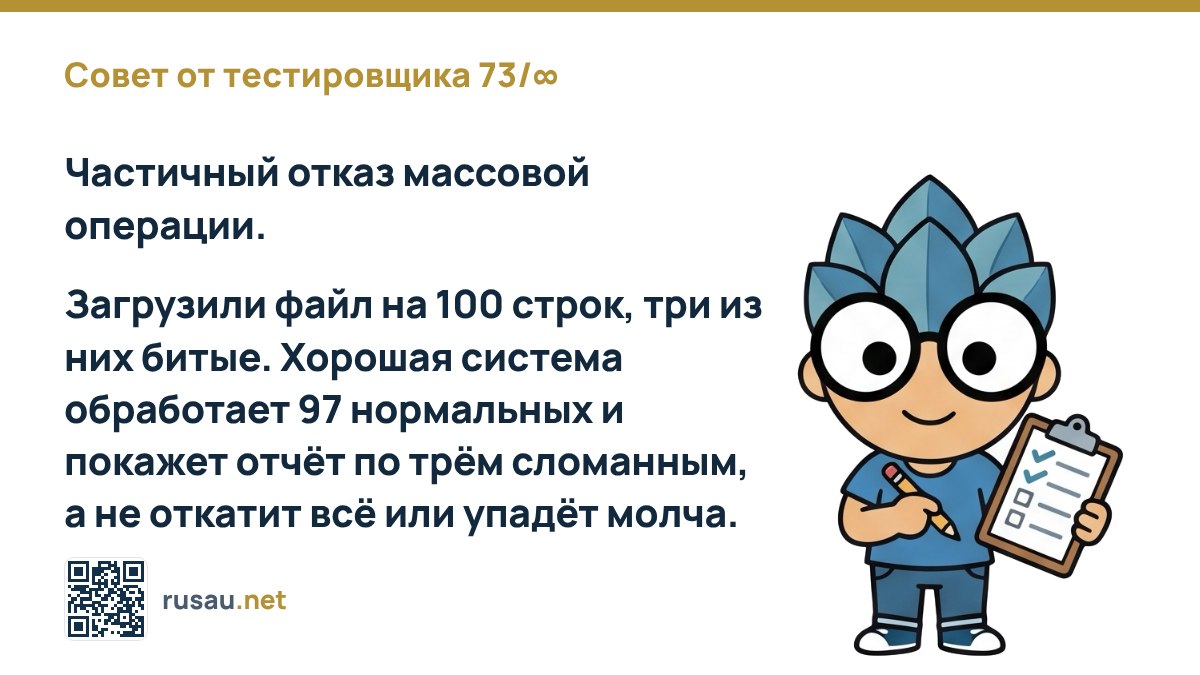 Совет от тестировщика 73/∞

Частичный отказ массовой операции.

Загрузили файл на 100 строк, три из них битые. Хорошая система обработает 97 нормальных и покажет отчёт по трём сломанным, а не откатит всё или упадёт молча.

rusau.net